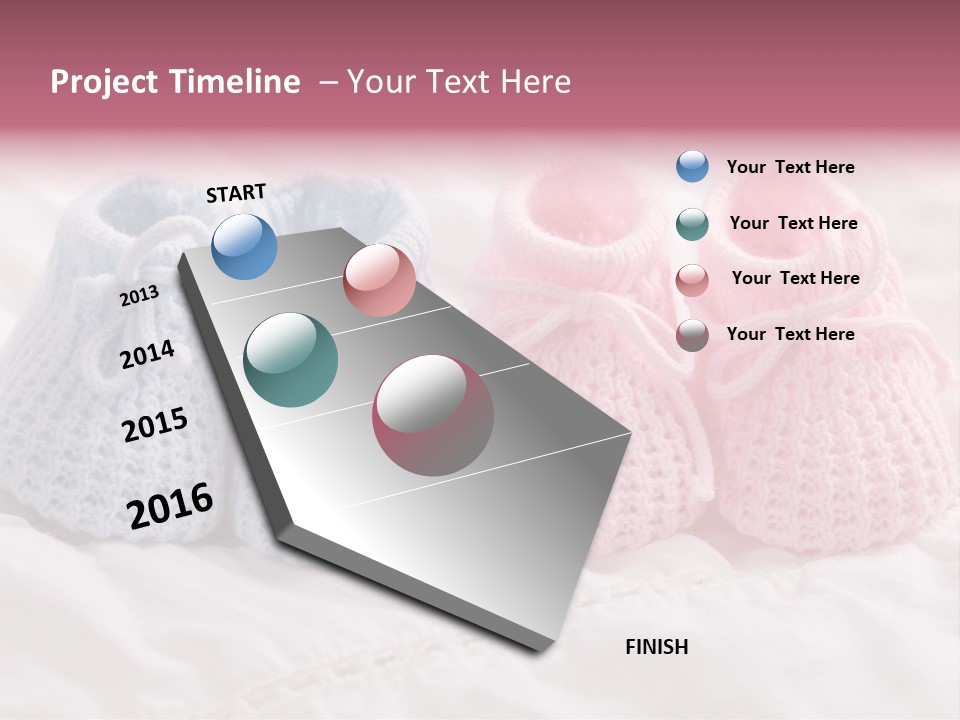 Project Timeline – Your Text Here

START

2013

2014

2015

2016

FINISH

Your Text Here

Your Text Here

Your Text Here

Your Text Here